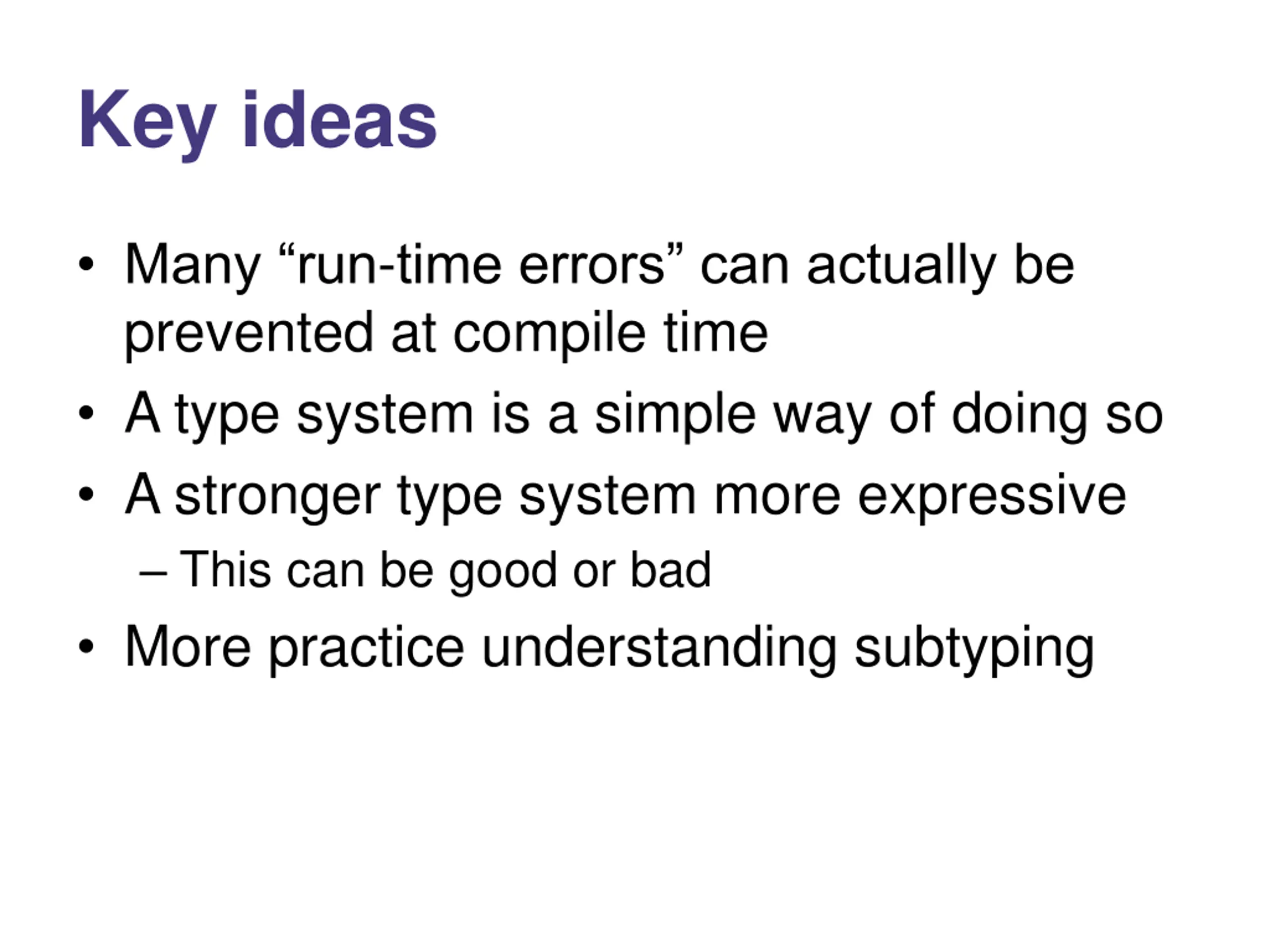 Key ideas

• Many “run-time errors” can actually be prevented at compile time
• A type system is a simple way of doing so
• A stronger type system more expressive
– This can be good or bad
• More practice understanding subtyping